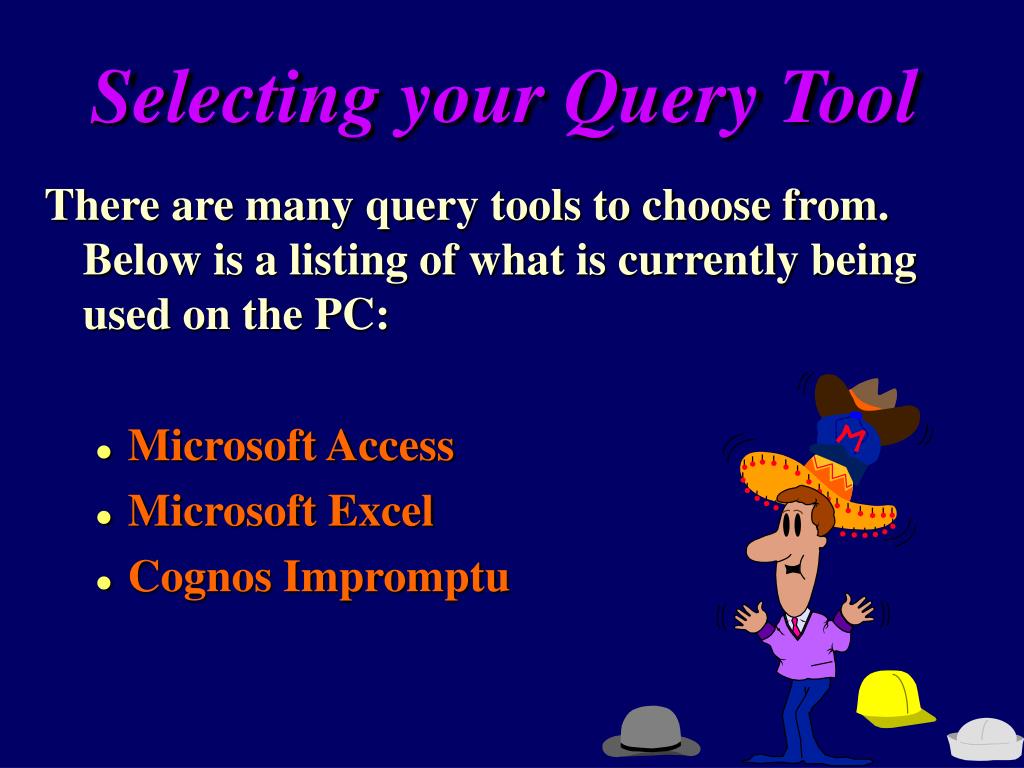 Selecting your Query Tool

There are many query tools to choose from. Below is a listing of what is currently being used on the PC:

- Microsoft Access
- Microsoft Excel
- Cognos Impromptu

M